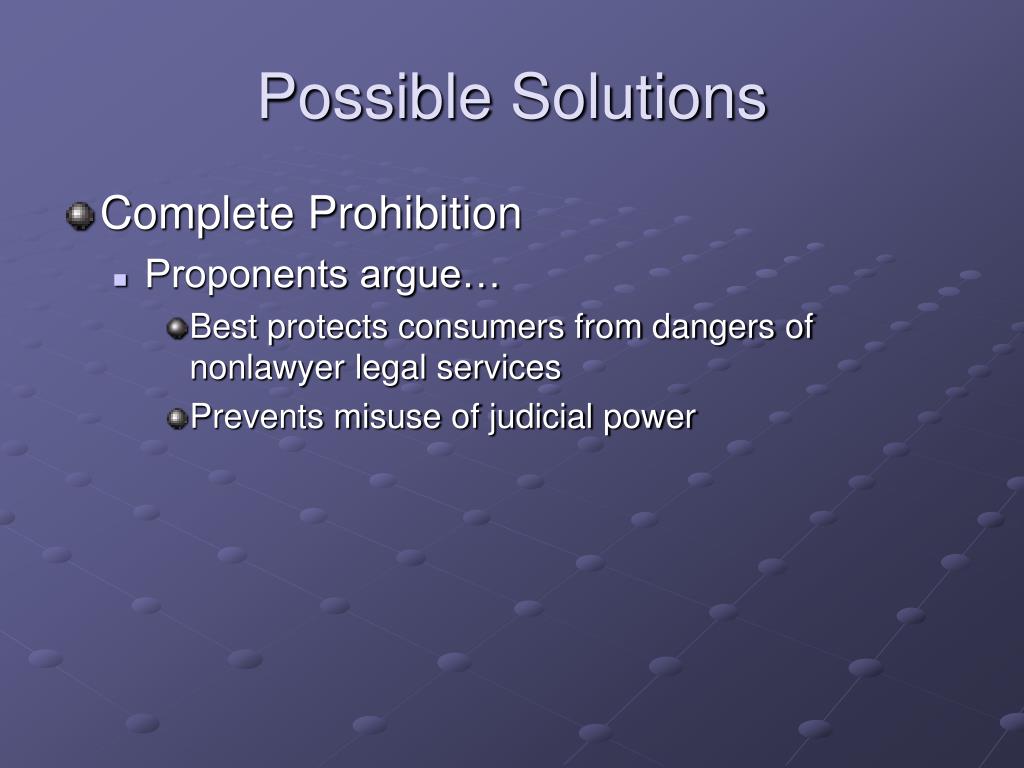 Possible Solutions

Complete Prohibition

Proponents argue…

Best protects consumers from dangers of nonlawyer legal services

Prevents misuse of judicial power